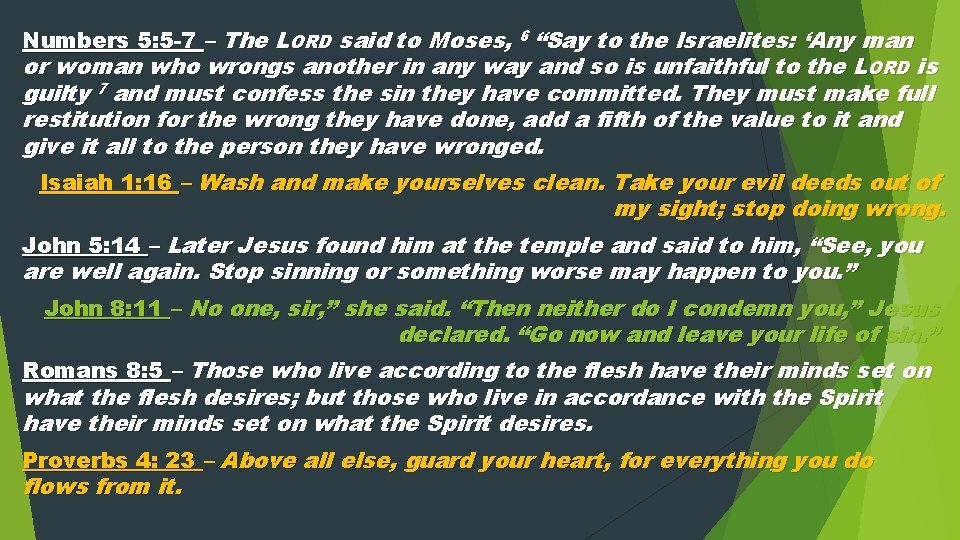 Numbers 5:5-7 – The LORD said to Moses, $^6$ “Say to the Israelites: ‘Any man or woman who wrongs another in any way and so is unfaithful to the LORD is guilty $^7$ and must confess the sin they have committed. They must make full restitution for the wrong they have done, add a fifth of the value to it and give it all to the person they have wronged.

Isaiah 1:16 – Wash and make yourselves clean. Take your evil deeds out of my sight; stop doing wrong.

John 5:14 – Later Jesus found him at the temple and said to him, “See, you are well again. Stop sinning or something worse may happen to you.”

John 8:11 – No one, sir,” she said. “Then neither do I condemn you,” Jesus declared. “Go now and leave your life of sin.”

Romans 8:5 – Those who live according to the flesh have their minds set on what the flesh desires; but those who live in accordance with the Spirit have their minds set on what the Spirit desires.

Proverbs 4: 23 – Above all else, guard your heart, for everything you do flows from it.